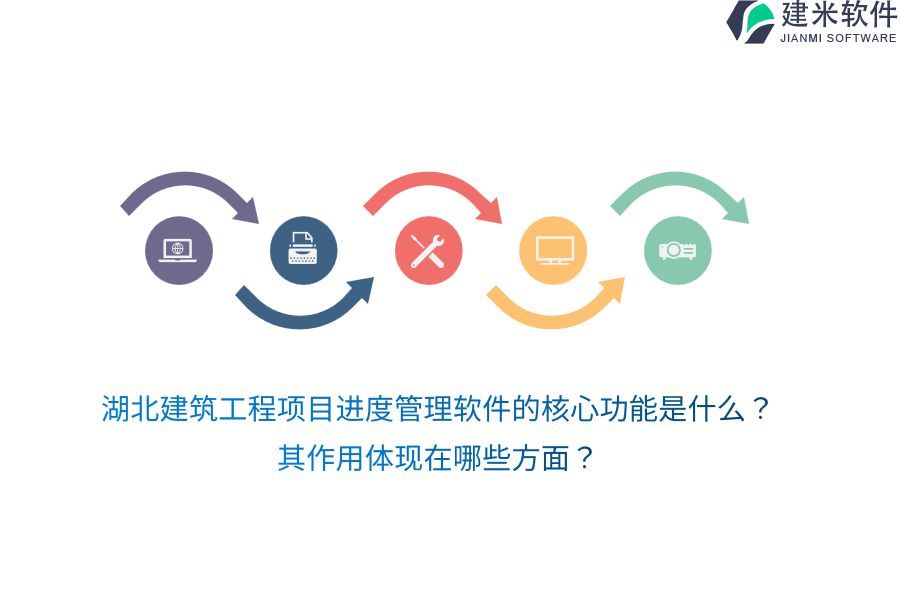 建米软件
JIANMI SOFTWARE

湖北建筑工程项目进度管理软件的核心功能是什么？
其作用体现在哪些方面？